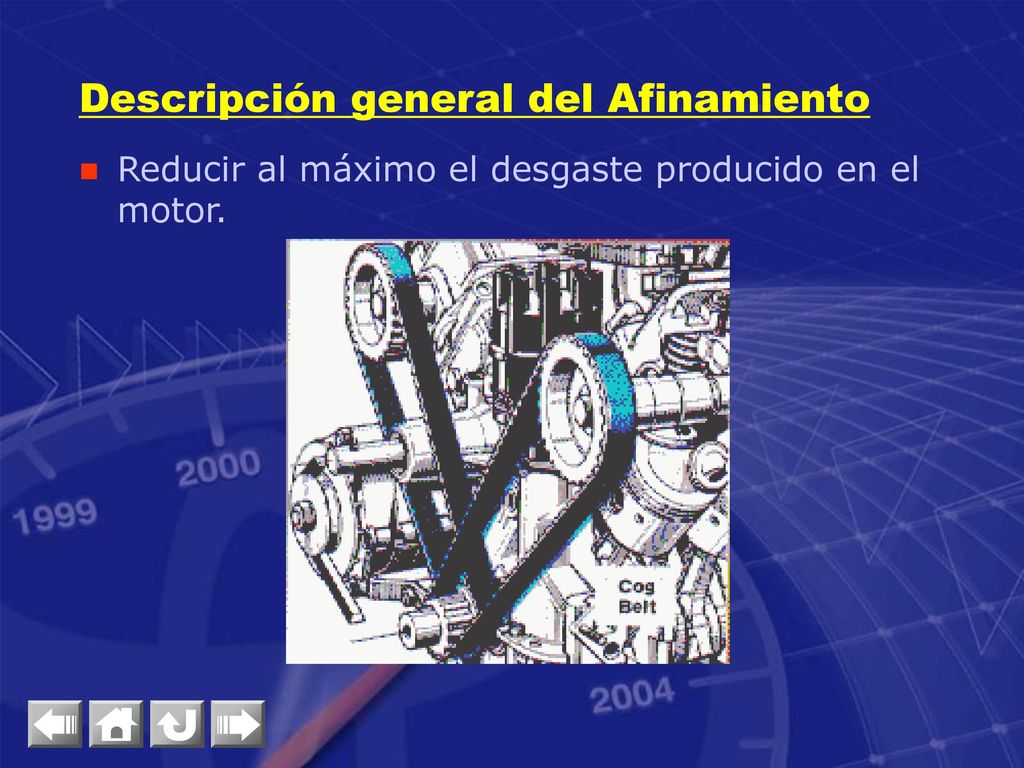 Descripción general del Afinamiento

Reducir al máximo el desgaste producido en el motor.

Cog Belt

1999
2000
2004